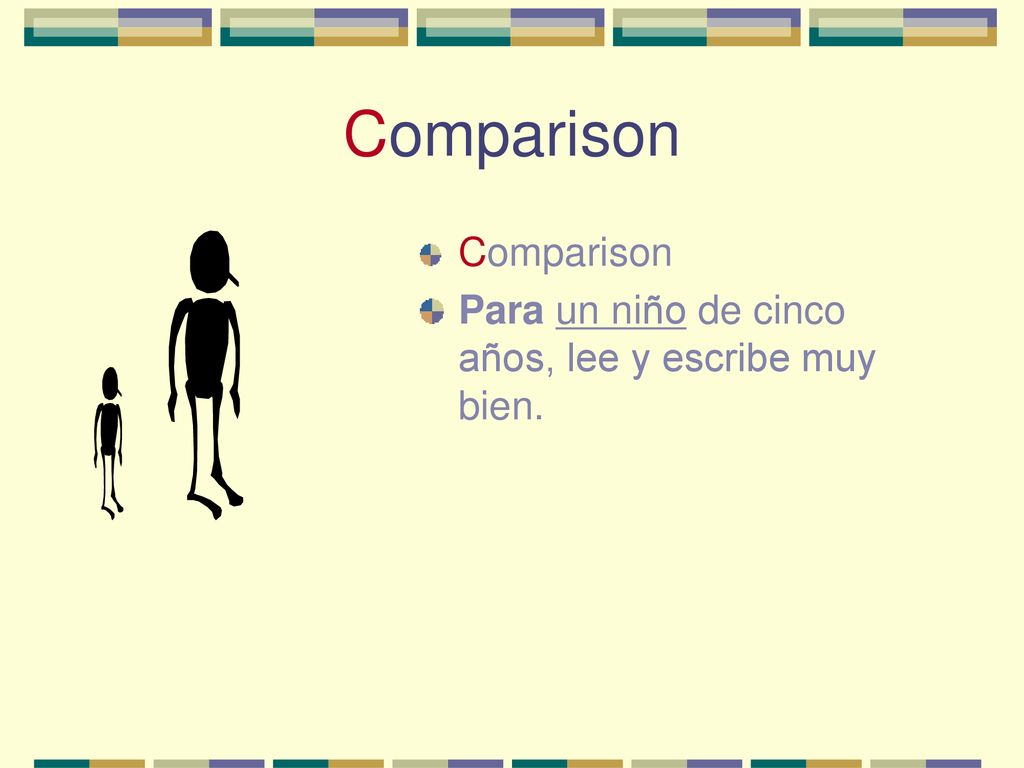 Comparison

Comparison

Para un niño de cinco años, lee y escribe muy bien.